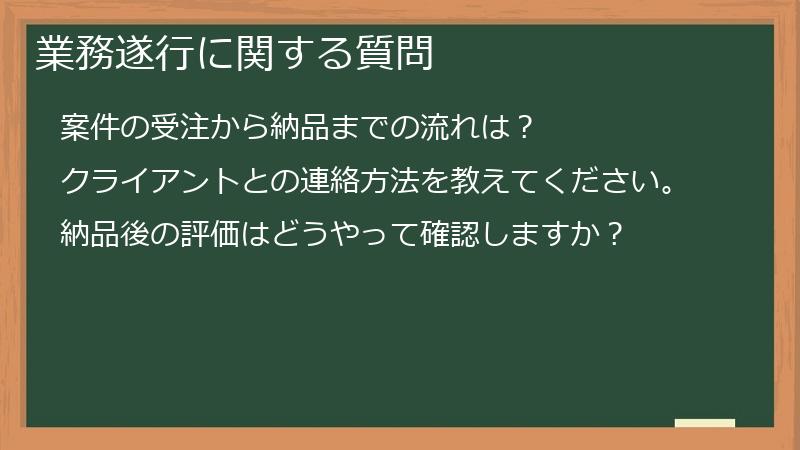 業務遂行に関する質問

案件の受注から納品までの流れは？

クライアントとの連絡方法を教えてください。

納品後の評価はどうやって確認しますか？